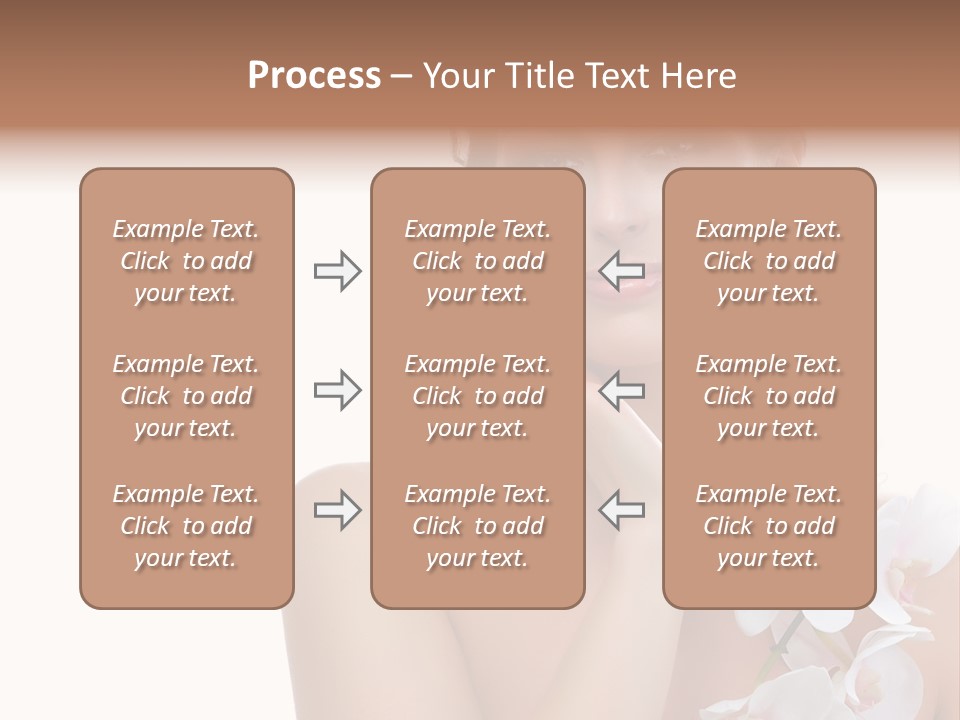 Process – Your Title Text Here

Example Text. Click to add your text.

Example Text. Click to add your text.

Example Text. Click to add your text.

Example Text. Click to add your text.

Example Text. Click to add your text.

Example Text. Click to add your text.

Example Text. Click to add your text.

Example Text. Click to add your text.

Example Text. Click to add your text.